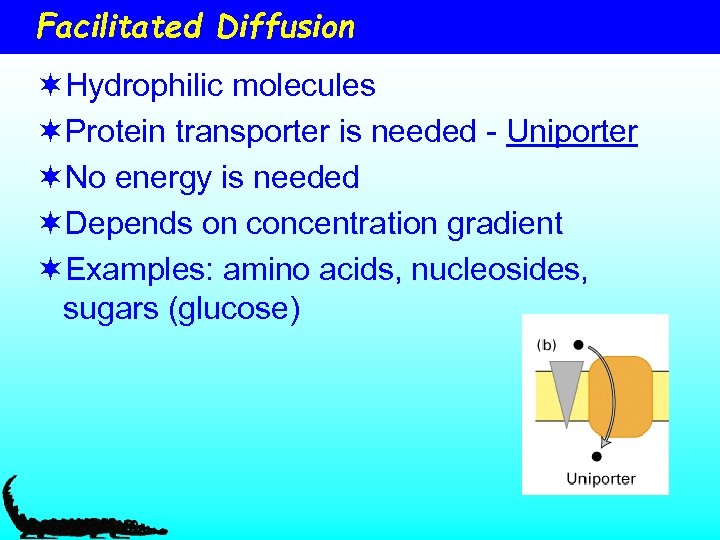 Facilitated Diffusion

✶Hydrophilic molecules

✶Protein transporter is needed - Uniporter

✶No energy is needed

✶Depends on concentration gradient

✶Examples: amino acids, nucleosides, sugars (glucose)

(b)

Uniporter